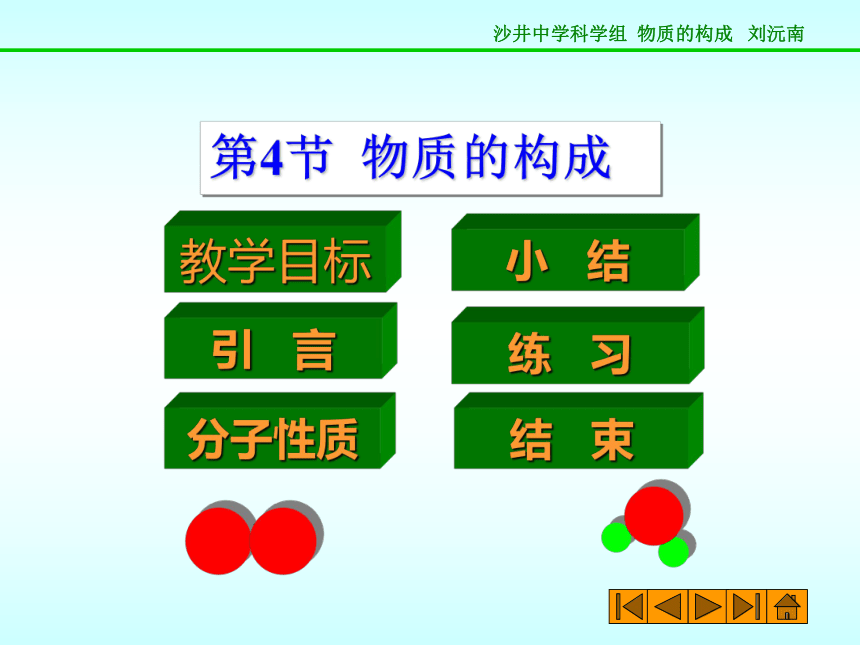 沙井中学科学组 物质的构成 刘沅南

第4节 物质的构成

教学目标

引 言

分子性质

小 结

练 习

结 束